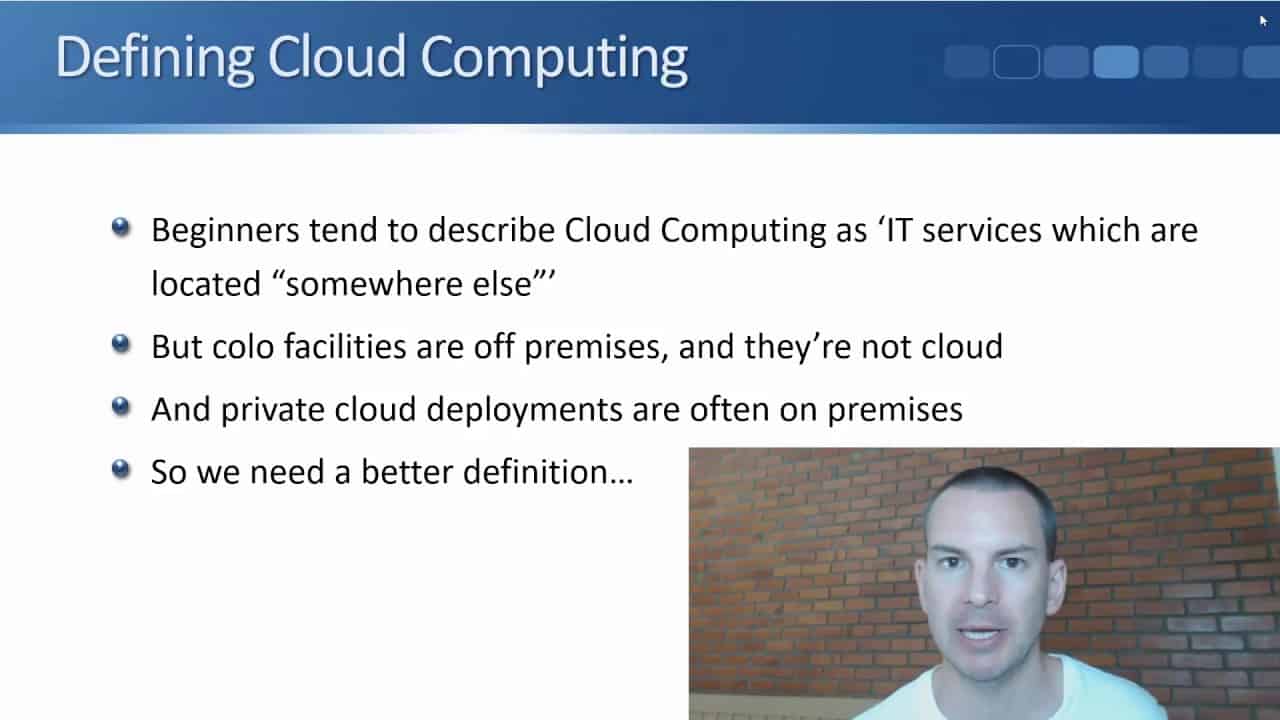 Defining Cloud Computing

Beginners tend to describe Cloud Computing as ‘IT services which are located “somewhere else”’

But colo facilities are off premises, and they’re not cloud

And private cloud deployments are often on premises

So we need a better definition…